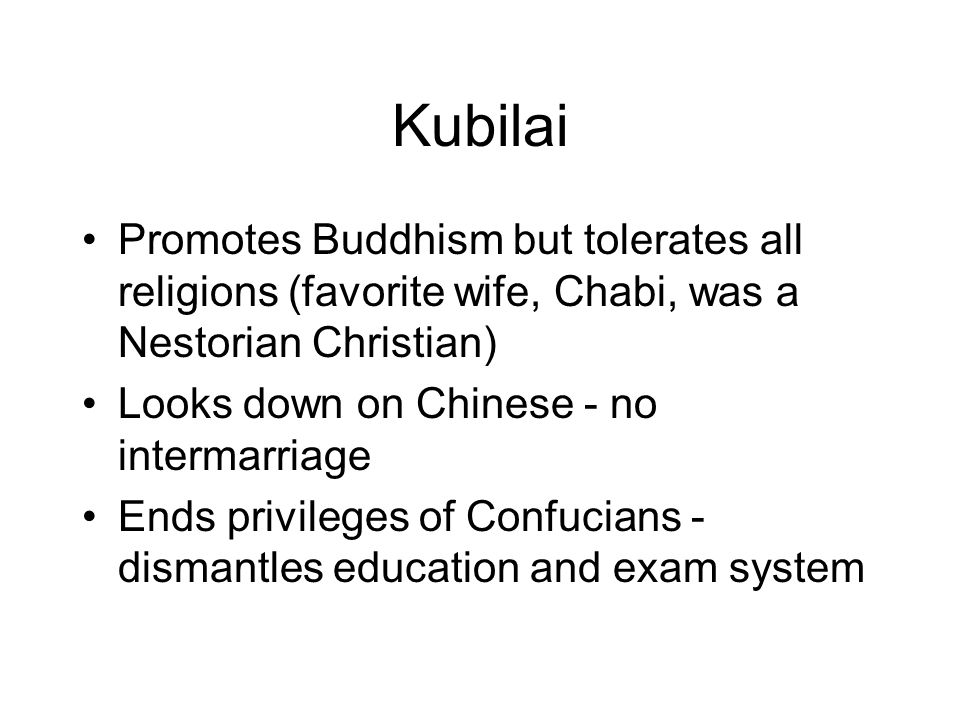 Kubilai

• Promotes Buddhism but tolerates all religions (favorite wife, Chabi, was a Nestorian Christian)

• Looks down on Chinese - no intermarriage

• Ends privileges of Confucians - dismantles education and exam system